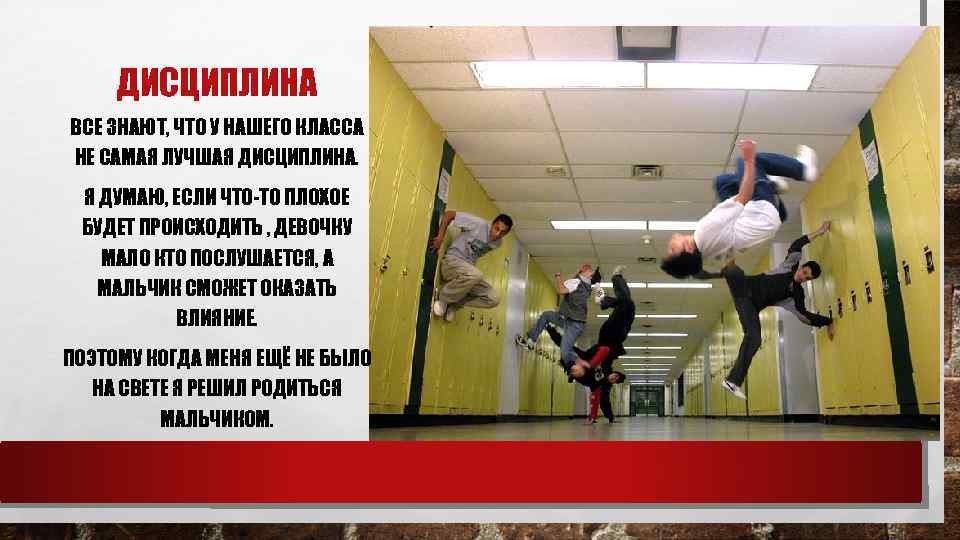 ДИСЦИПЛИНА

ВСЕ ЗНАЮТ, ЧТО У НАШЕГО КЛАССА НЕ САМАЯ ЛУЧШАЯ ДИСЦИПЛИНА.

Я ДУМАЮ, ЕСЛИ ЧТО-ТО ПЛОХОЕ БУДЕТ ПРОИСХОДИТЬ , ДЕВОЧКУ МАЛО КТО ПОСЛУШАЕТСЯ, А МАЛЬЧИК СМОЖЕТ ОКАЗАТЬ ВЛИЯНИЕ.

ПОЭТОМУ КОГДА МЕНЯ ЕЩЁ НЕ БЫЛО НА СВЕТЕ Я РЕШИЛ РОДИТЬСЯ МАЛЬЧИКОМ.